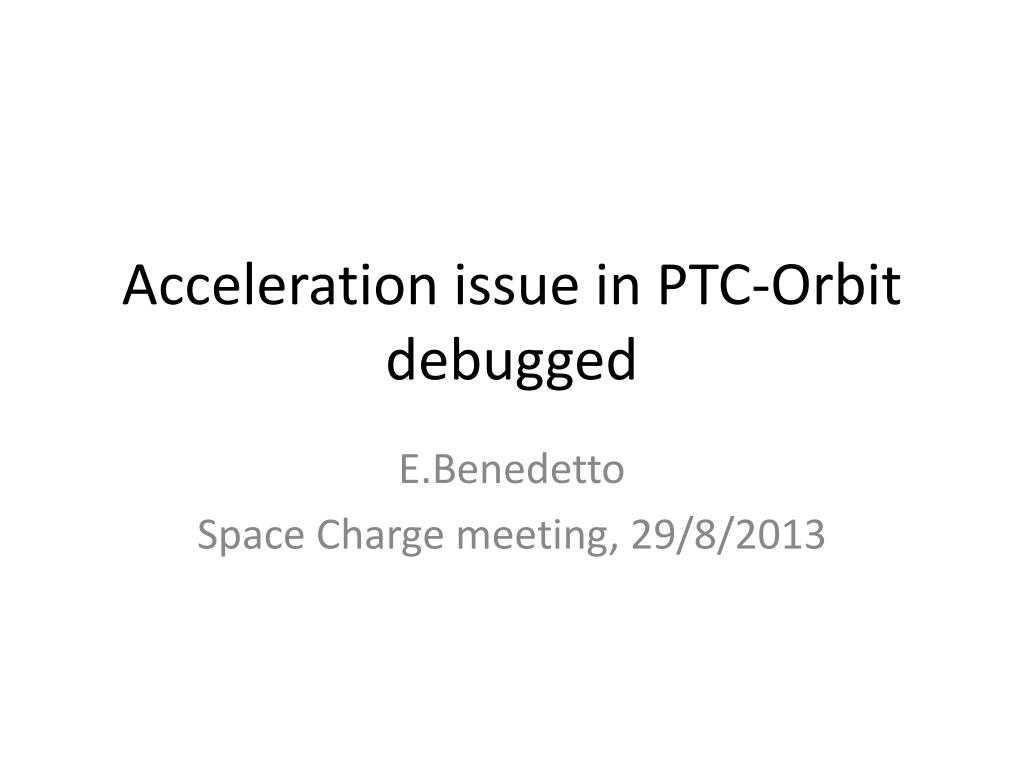 Acceleration issue in PTC-Orbit debugged

E.Benedetto
Space Charge meeting, 29/8/2013